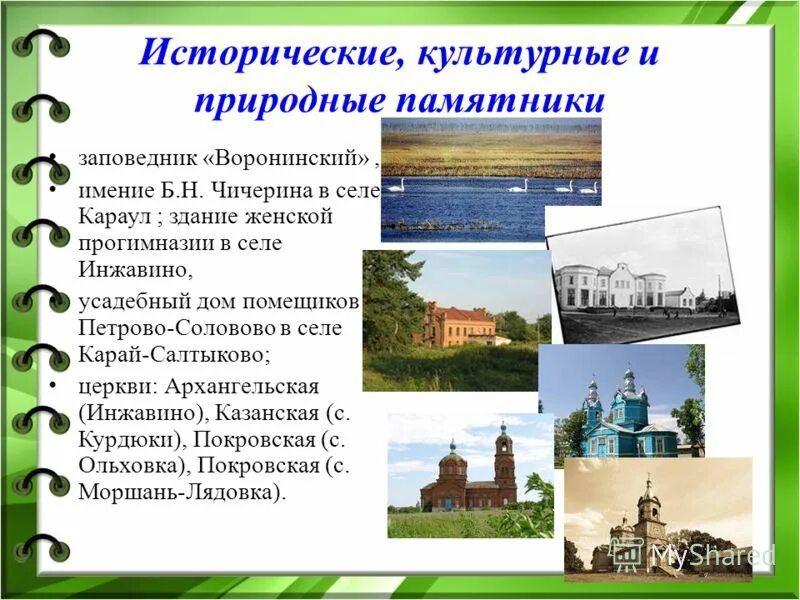 Исторические, культурные и природные памятники

• заповедник «Воронинский» ,
• имение Б.Н. Чичерина в селе Караул ; здание женской прогимназии в селе Инжавино,
• усадебный дом помещиков Петрово-Соловово в селе Карай-Салтыково;
• церкви: Архангельская (Инжавино), Казанская (с. Курдюки), Покровская (с. Ольховка), Покровская (с. Моршань-Лядовка).

MyShared